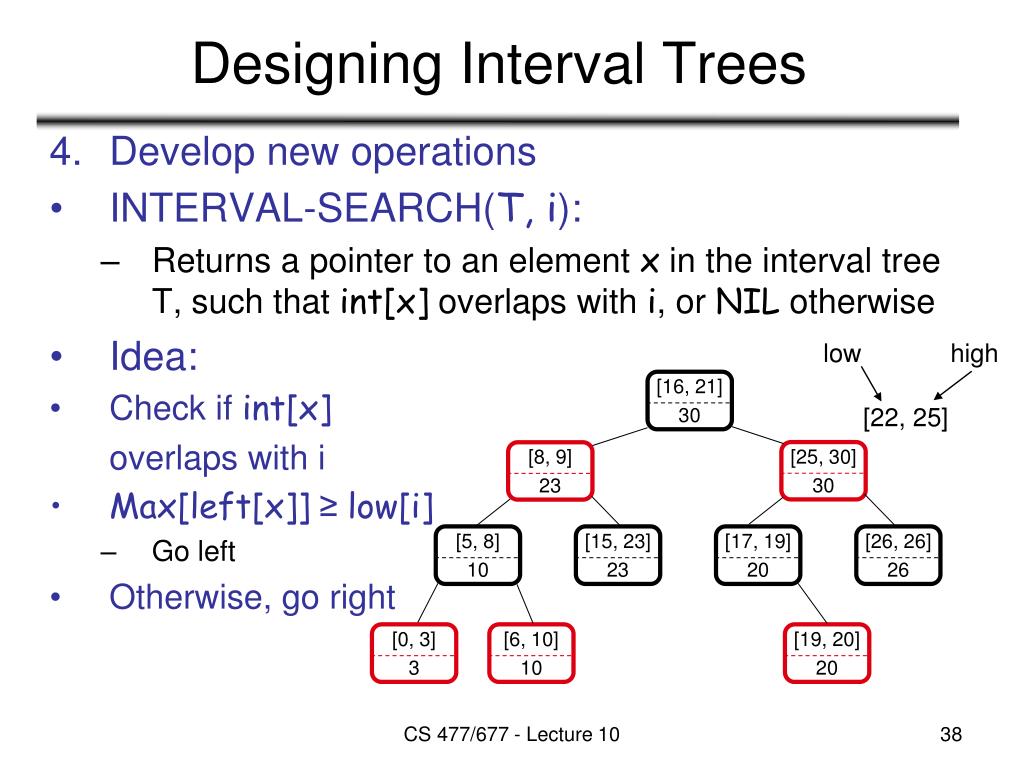 Designing Interval Trees

4. Develop new operations

• INTERVAL-SEARCH(T, i):

– Returns a pointer to an element x in the interval tree T, such that int[x] overlaps with i, or NIL otherwise

• Idea:

• Check if int[x] overlaps with i

• Max[left[x]] ≥ low[i]

– Go left

• Otherwise, go right

low high

[22, 25]

[16, 21]
30

[8, 9]
23

[25, 30]
30

[5, 8]
10

[15, 23]
23

[17, 19]
20

[26, 26]
26

[0, 3]
3

[6, 10]
10

[19, 20]
20

CS 477/677 - Lecture 10

38